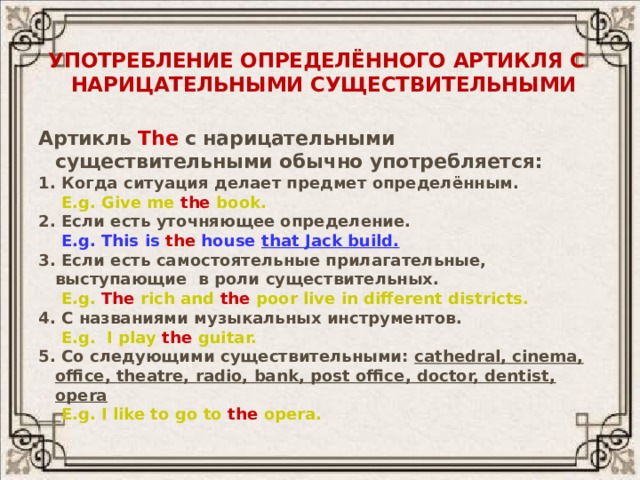 УПОТРЕБЛЕНИЕ ОПРЕДЕЛЁННОГО АРТИКЛЯ С НАРИЦАТЕЛЬНЫМИ СУЩЕСТВИТЕЛЬНЫМИ

Артикль The с нарицательными существительными обычно употребляется:
1. Когда ситуация делает предмет определённым.
E.g. Give me the book.
2. Если есть уточняющее определение.
E.g. This is the house that Jack build.
3. Если есть самостоятельные прилагательные, выступающие в роли существительных.
E.g. The rich and the poor live in different districts.
4. С названиями музыкальных инструментов.
E.g. I play the guitar.
5. Со следующими существительными: cathedral, cinema, office, theatre, radio, bank, post office, doctor, dentist, opera
E.g. I like to go to the opera.